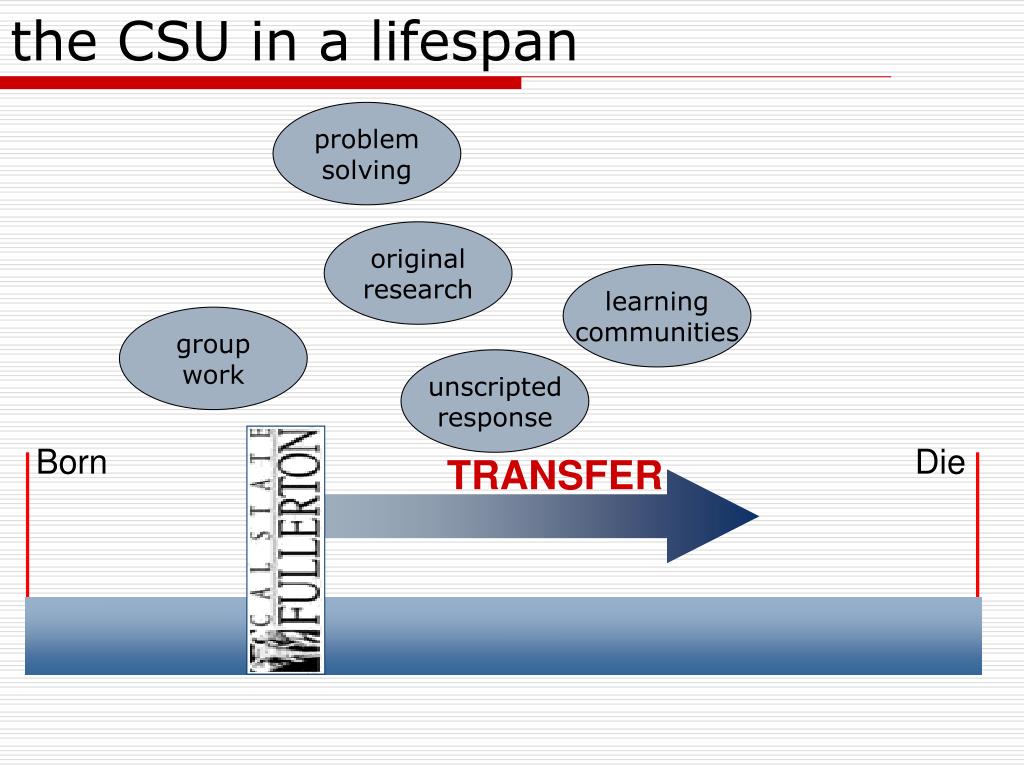 the CSU in a lifespan

problem solving

original research

learning communities

group work

unscripted response

Born

CAL STATE FULLERTON

TRANSFER

Die